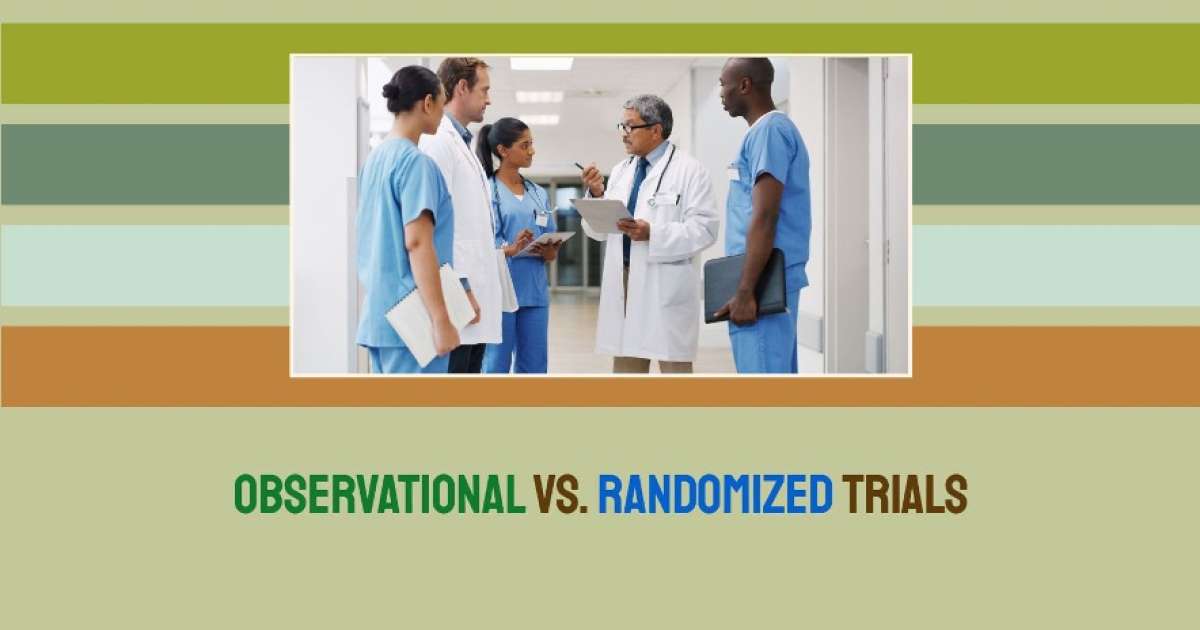 OBSERVATIONAL VS. RANDOMIZED TRIALS